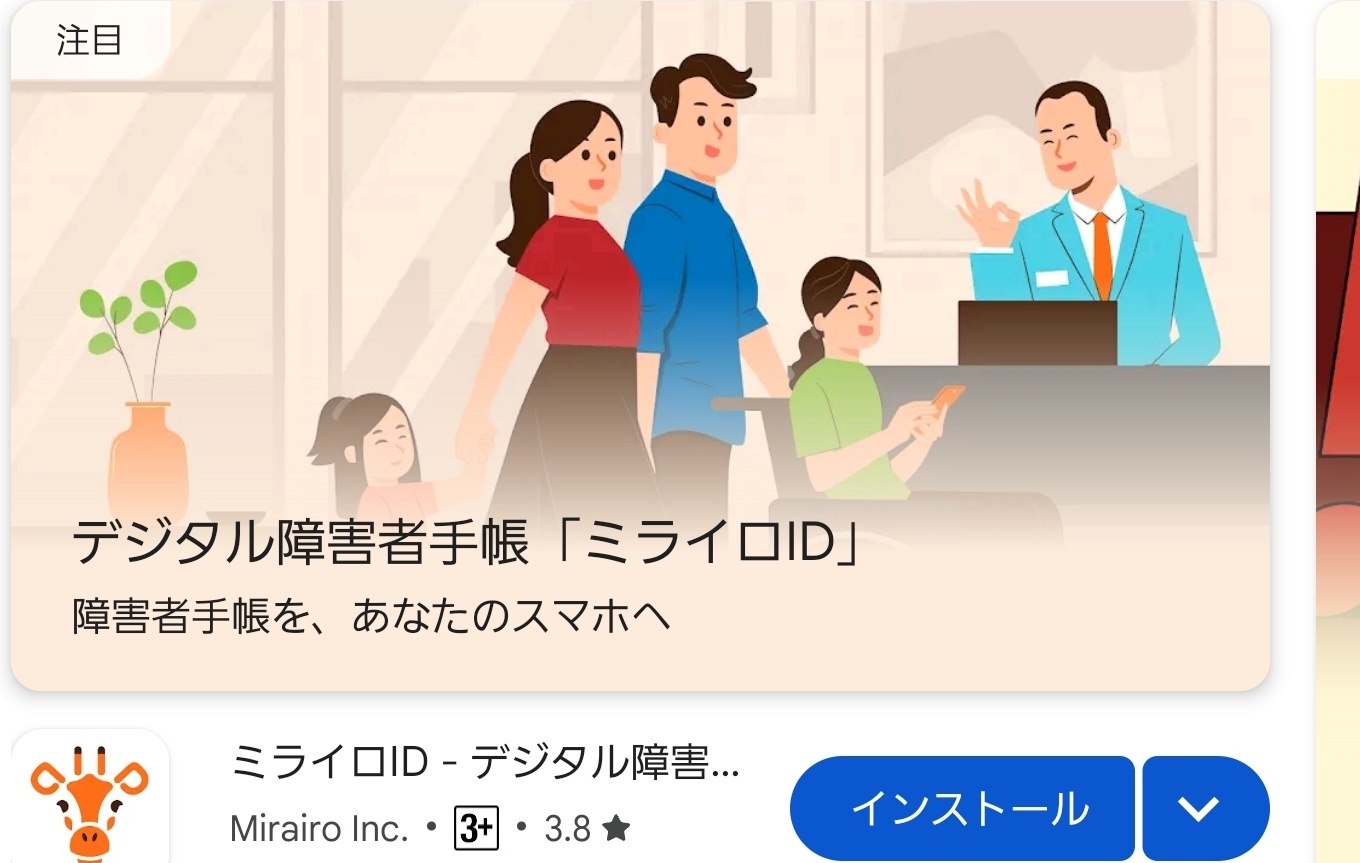 注目

デジタル障害者手帳「ミライロID」

障害者手帳を、あなたのスマホへ

ミライロID - デジタル障害...

Mirairo Inc. • 3+ • 3.8 ★

インストール